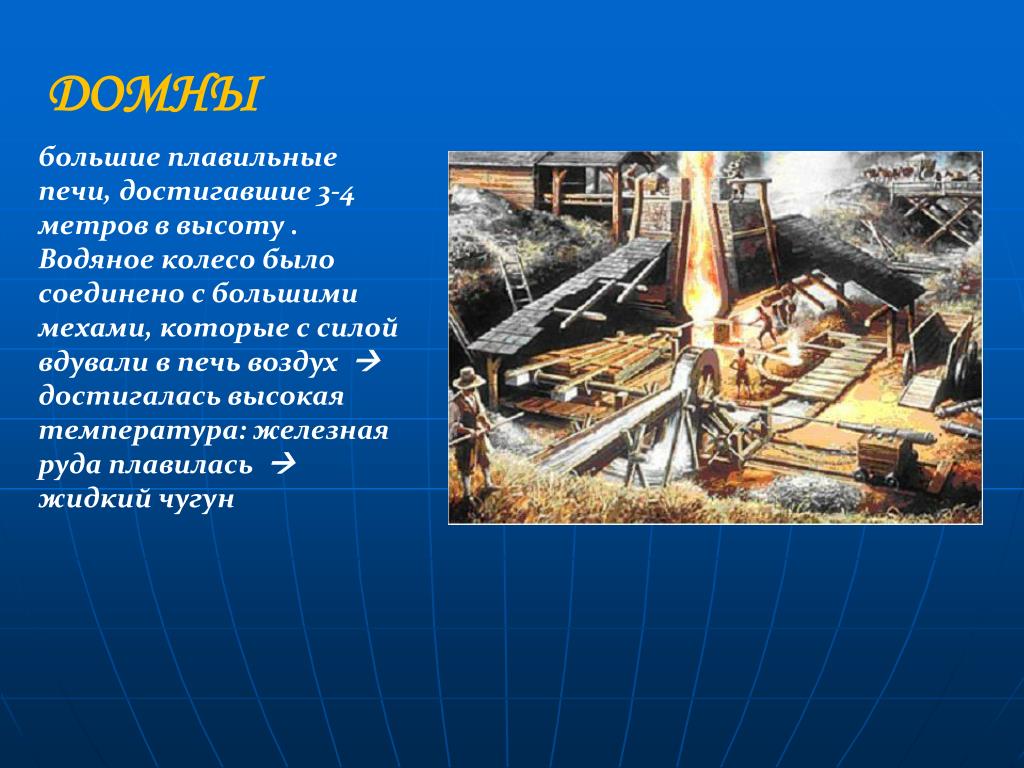 ДОМНЫ

большие плавильные печи, достигавшие 3-4 метров в высоту . Водяное колесо было соединено с большими мехами, которые с силой вдували в печь воздух → достигалась высокая температура: железная руда плавилась → жидкий чугун